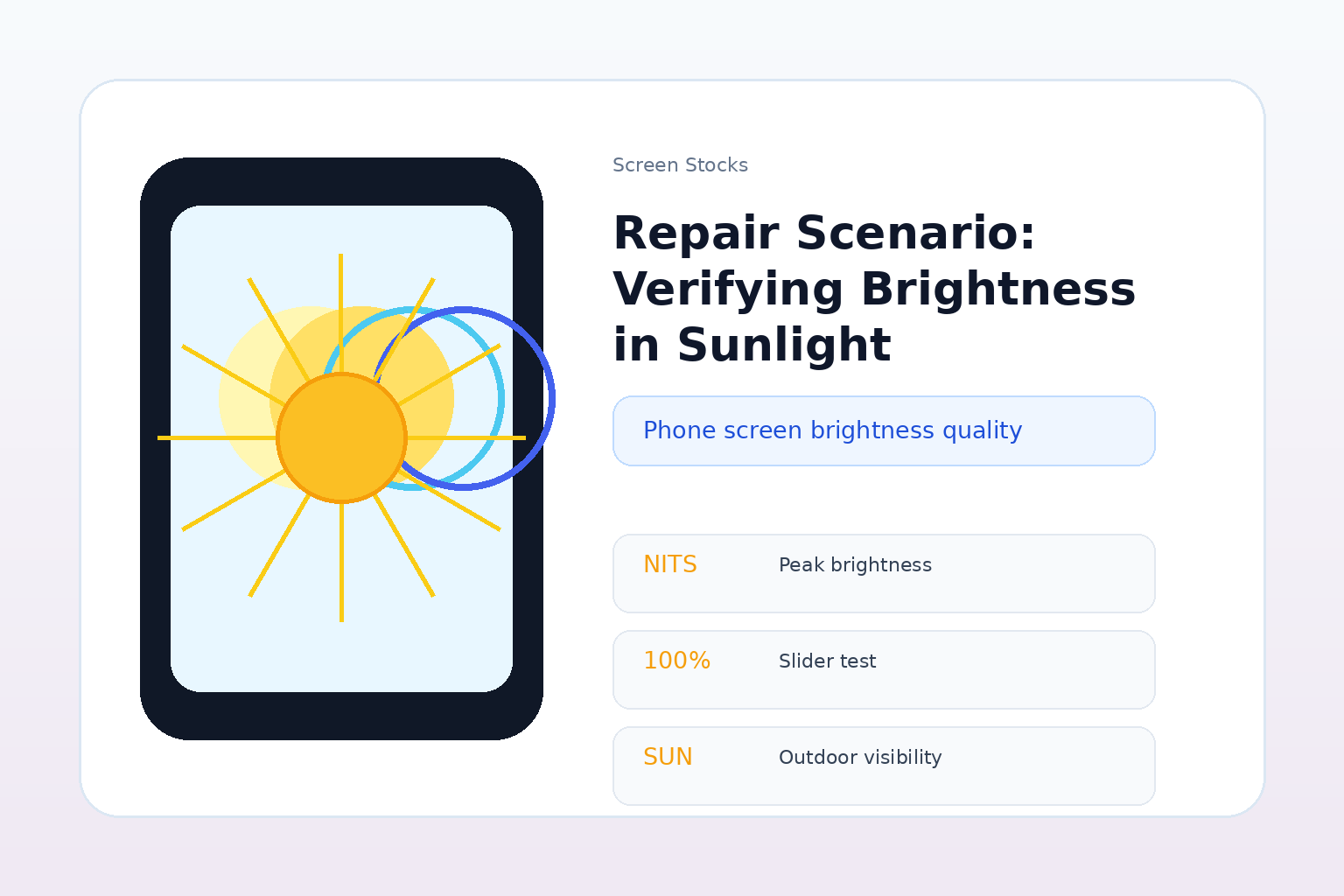 Screen Stocks

Repair Scenario: Verifying Brightness in Sunlight

Phone screen brightness quality

NITS Peak brightness

100% Slider test

SUN Outdoor visibility